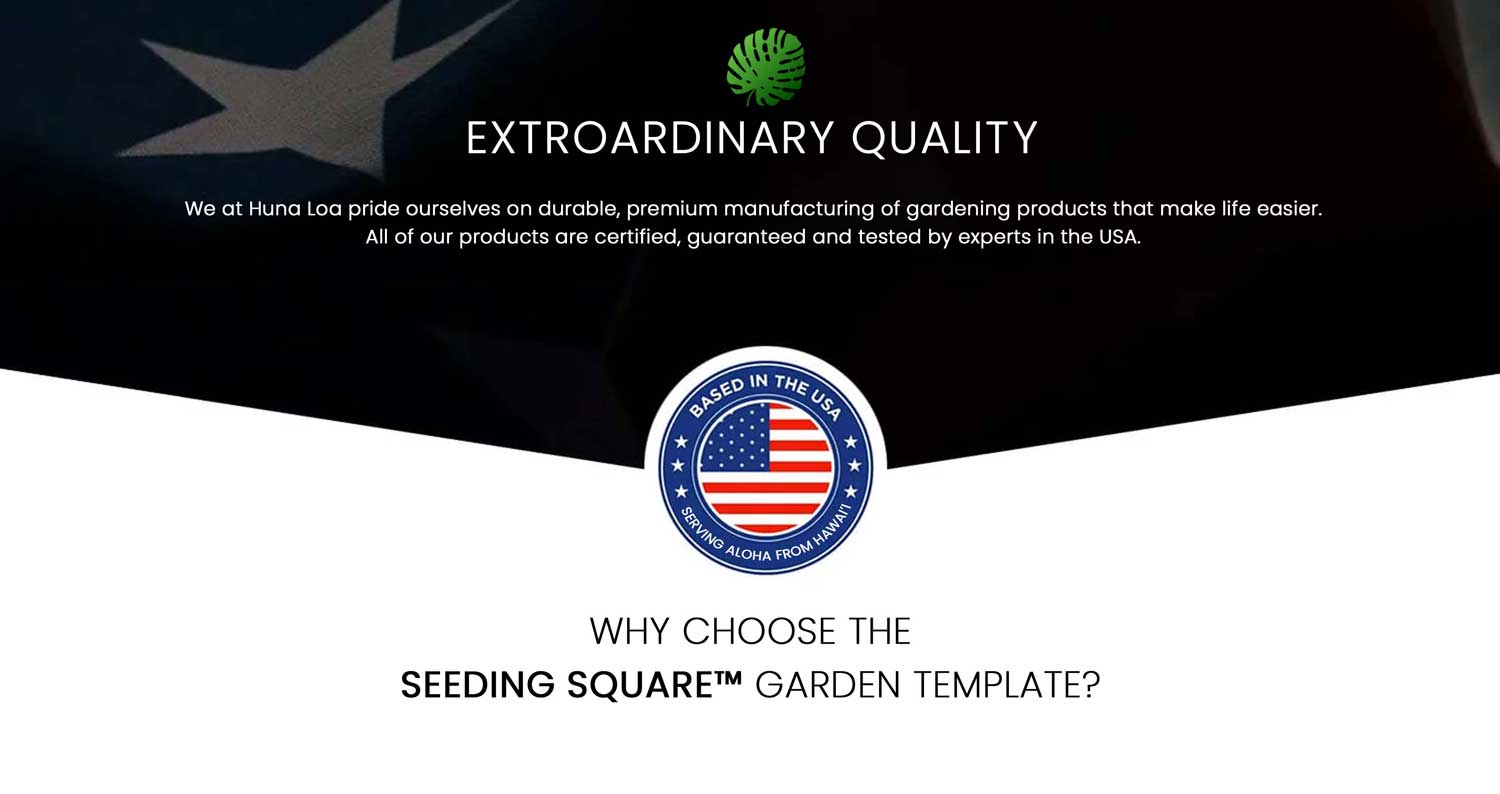 EXTROARDINARY QUALITY

We at Huna Loa pride ourselves on durable, premium manufacturing of gardening products that make life easier. All of our products are certified, guaranteed and tested by experts in the USA.

BASED IN THE USA
SERVING ALOHA FROM HAWAI'I

WHY CHOOSE THE
SEEDING SQUARE™ GARDEN TEMPLATE?